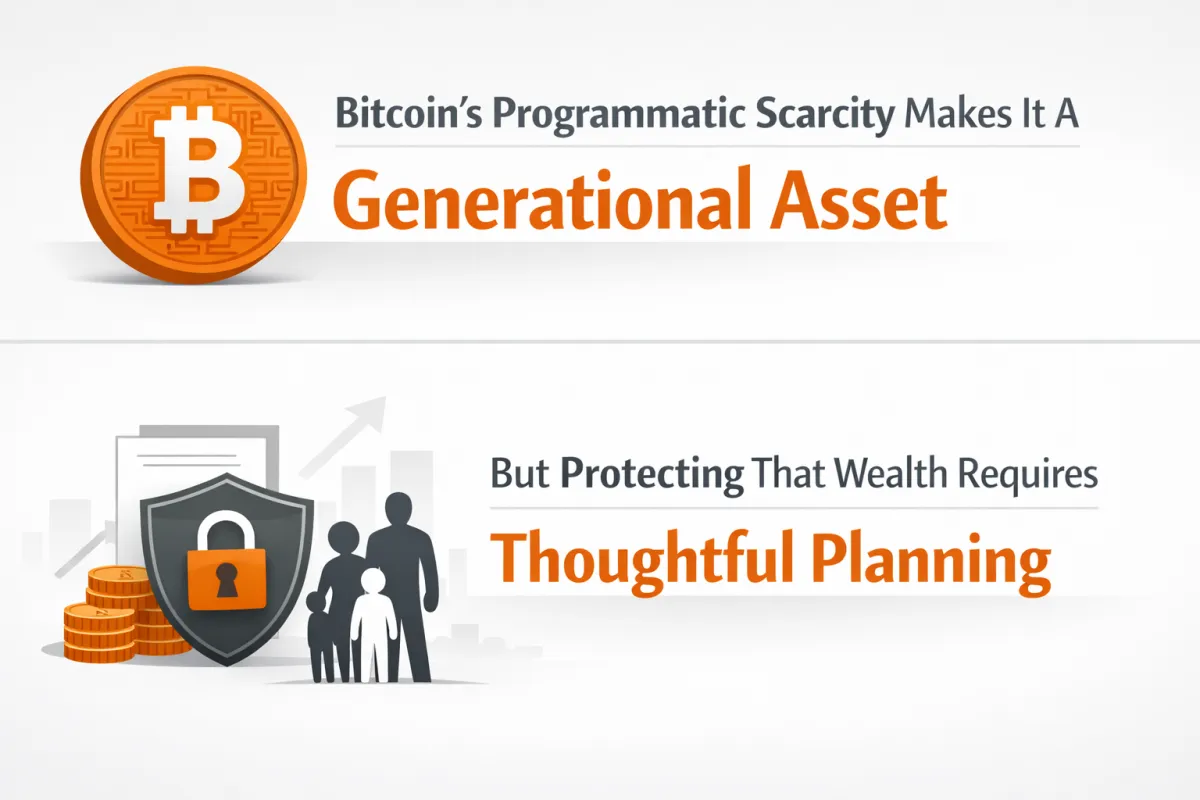 Bitcoin's Programmatic Scarcity Makes It A

Generational Asset

But Protecting That Wealth Requires

Thoughtful Planning